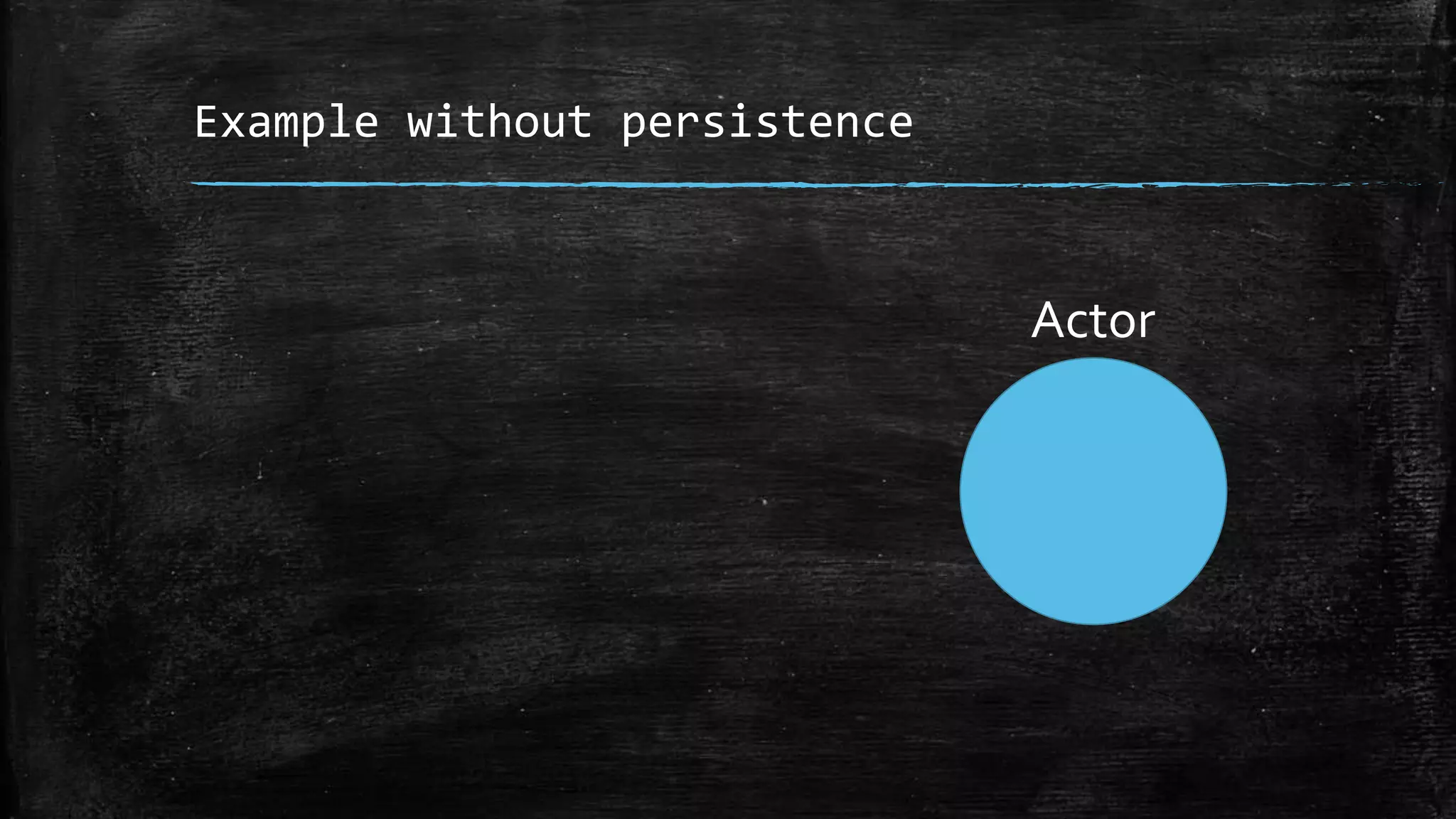 Example without persistence

Actor